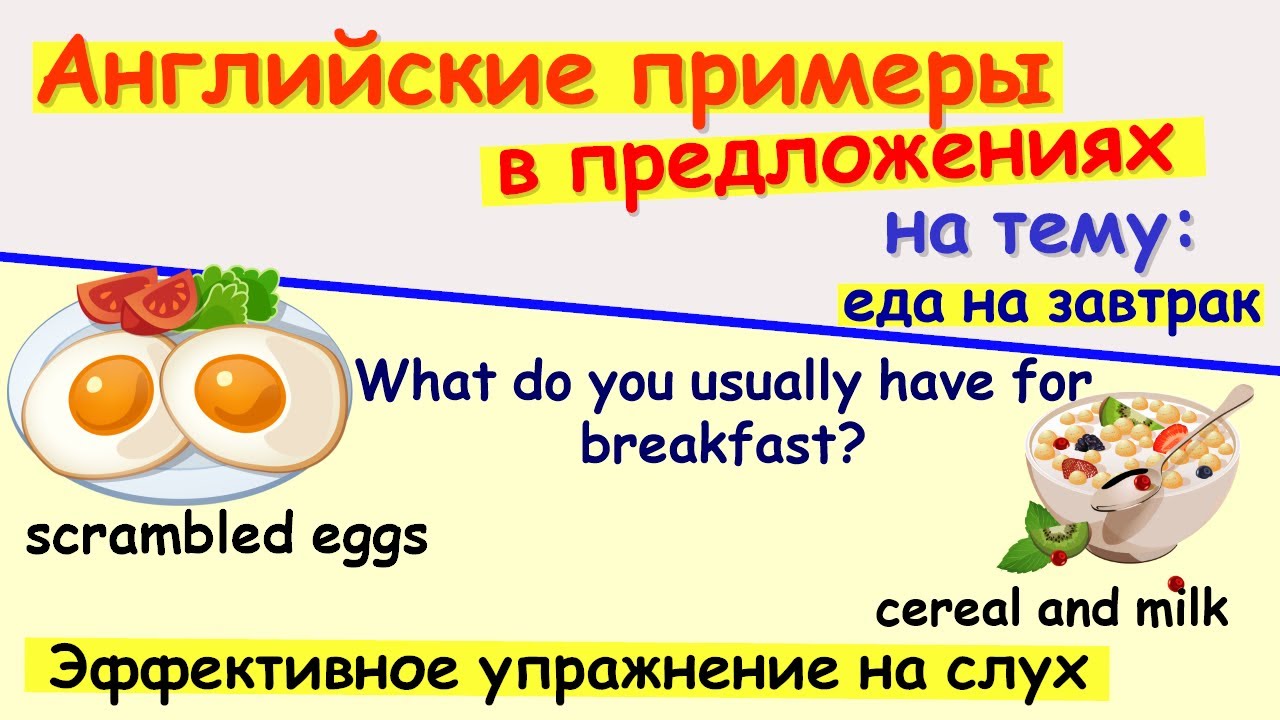 Английские примеры в предложениях

на тему:

еда на завтрак

What do you usually have for breakfast?

scrambled eggs

cereal and milk

Эффективное упражнение на слух